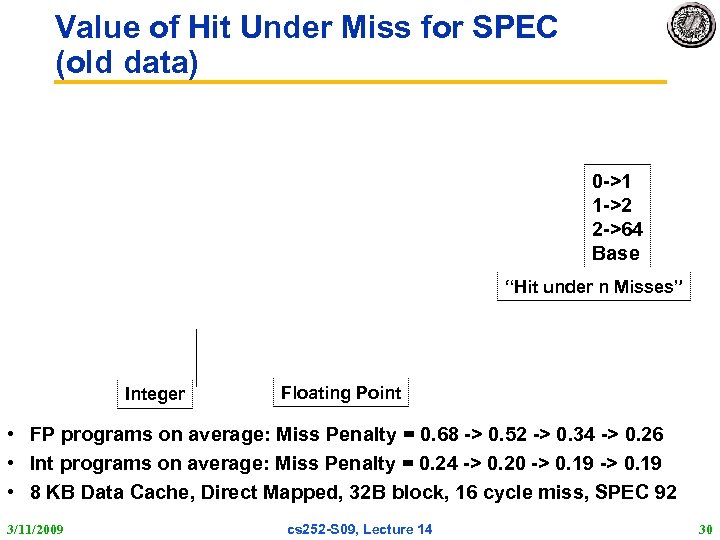 Value of Hit Under Miss for SPEC (old data)

0->1
1->2
2->64
Base

"Hit under n Misses"

Integer

Floating Point

• FP programs on average: Miss Penalty = 0.68 -> 0.52 -> 0.34 -> 0.26
• Int programs on average: Miss Penalty = 0.24 -> 0.20 -> 0.19 -> 0.19
• 8 KB Data Cache, Direct Mapped, 32B block, 16 cycle miss, SPEC 92

3/11/2009 cs252-S09, Lecture 14 30